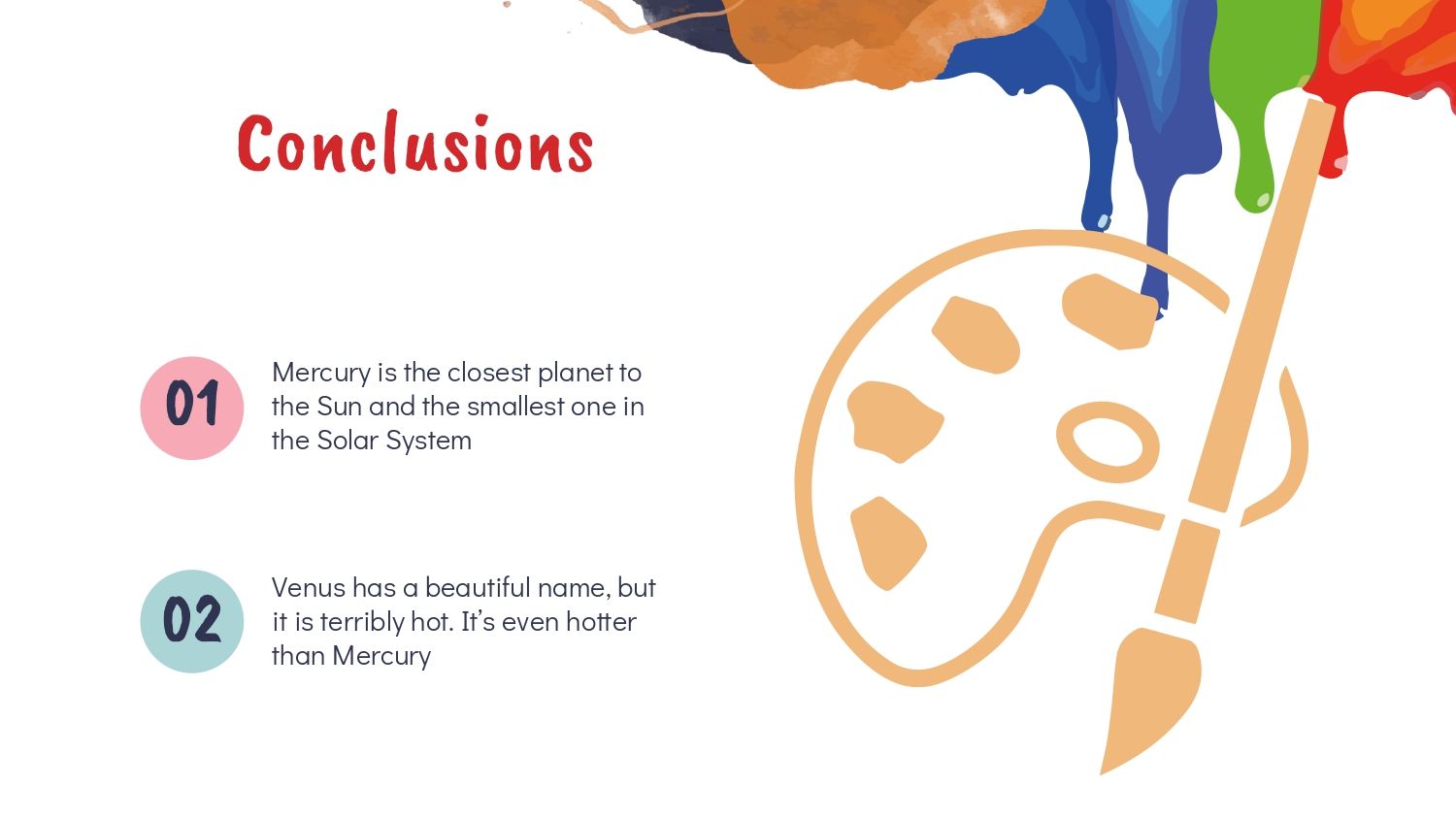 Conclusions

01

Mercury is the closest planet to the Sun and the smallest one in the Solar System

02

Venus has a beautiful name, but it is terribly hot. It's even hotter than Mercury